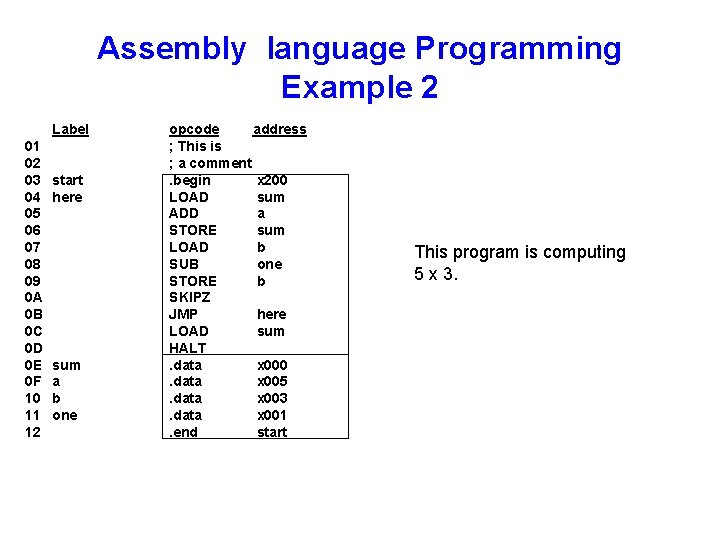 Assembly language Programming
Example 2

| | Label | opcode | address |
|---|---|---|---|
| 01 | | ; This is | |
| 02 | | ; a comment | |
| 03 | start | .begin | x200 |
| 04 | here | LOAD | sum |
| 05 | | ADD | a |
| 06 | | STORE | sum |
| 07 | | LOAD | b |
| 08 | | SUB | one |
| 09 | | STORE | b |
| 0A | | SKIPZ | |
| 0B | | JMP | here |
| 0C | | LOAD | sum |
| 0D | | HALT | |
| 0E | sum | .data | x000 |
| 0F | a | .data | x005 |
| 10 | b | .data | x003 |
| 11 | one | .data | x001 |
| 12 | | .end | start |

This program is computing 5 x 3.